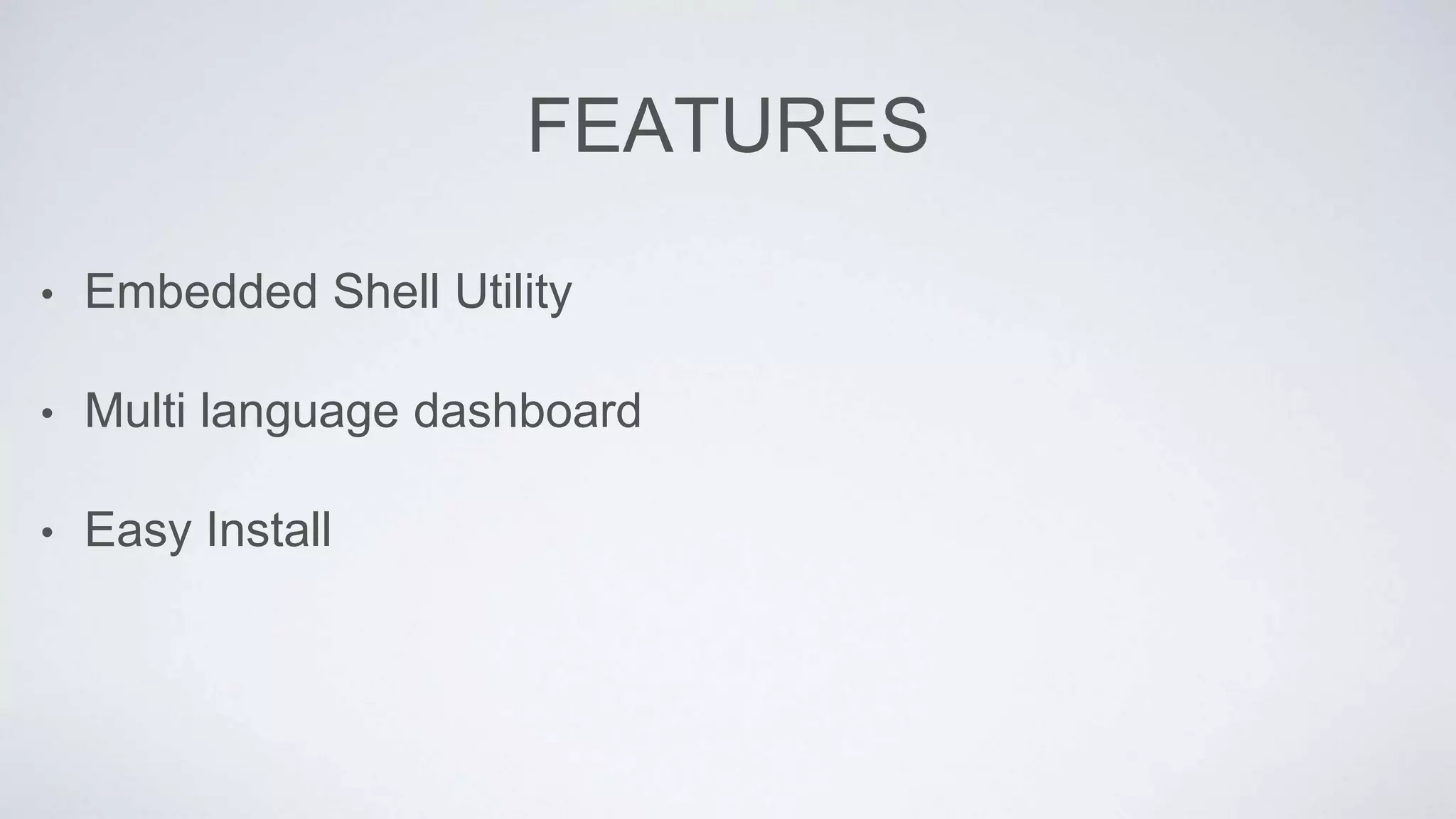 FEATURES

• Embedded Shell Utility

• Multi language dashboard

• Easy Install